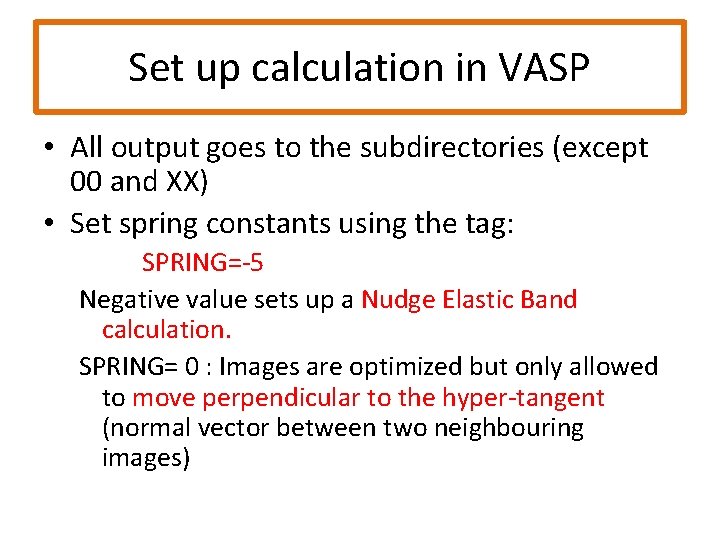 Set up calculation in VASP

• All output goes to the subdirectories (except 00 and XX)

• Set spring constants using the tag:

SPRING=-5

Negative value sets up a Nudge Elastic Band calculation.

SPRING= 0 : Images are optimized but only allowed to move perpendicular to the hyper-tangent (normal vector between two neighbouring images)